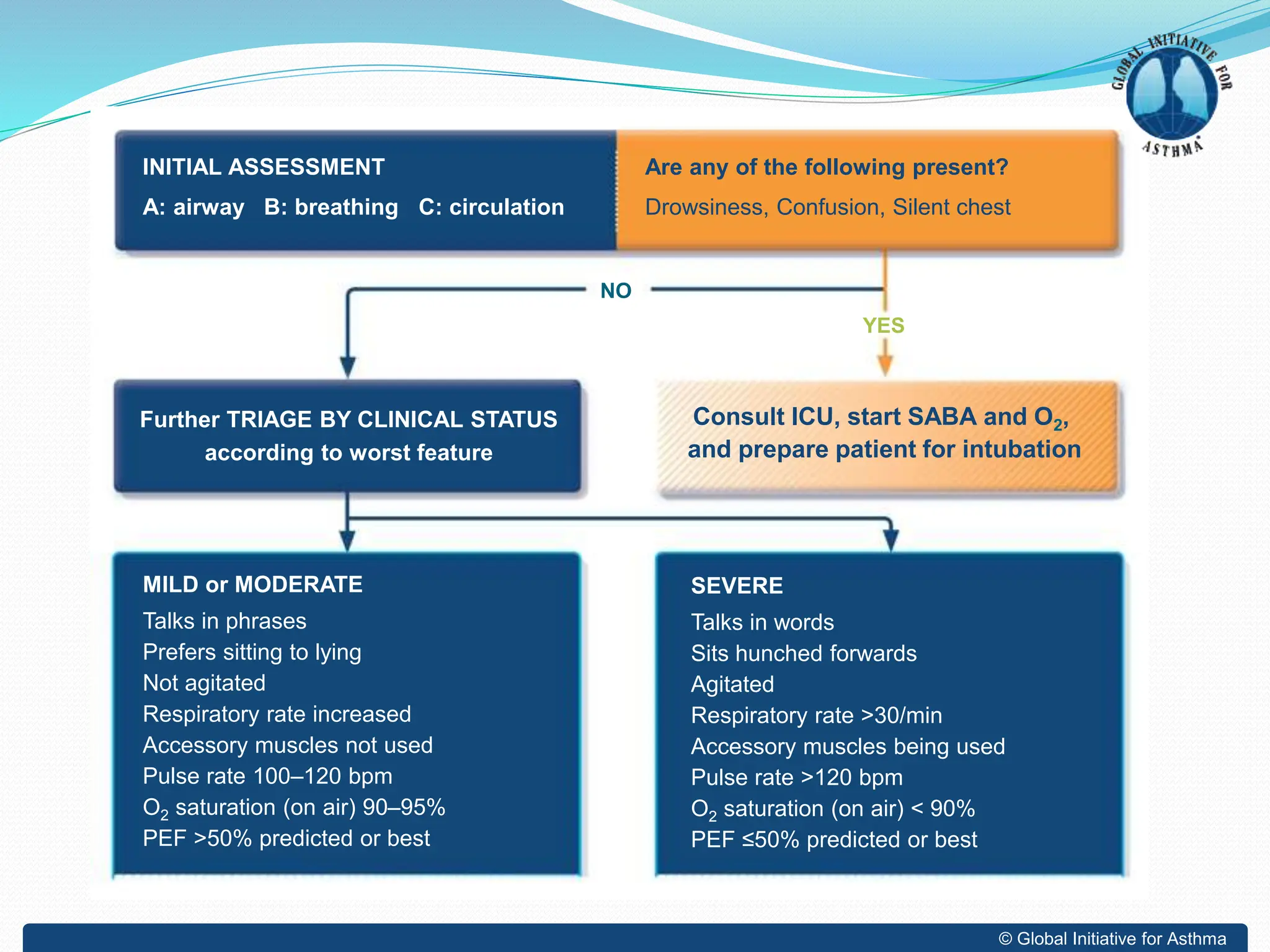 GLOBAL INITIATIVE FOR ASTHMA

INITIAL ASSESSMENT
A: airway B: breathing C: circulation

Are any of the following present?
Drowsiness, Confusion, Silent chest

NO

YES

Further TRIAGE BY CLINICAL STATUS according to worst feature

Consult ICU, start SABA and $O_2$, and prepare patient for intubation

MILD or MODERATE
Talks in phrases
Prefers sitting to lying
Not agitated
Respiratory rate increased
Accessory muscles not used
Pulse rate 100–120 bpm
$O_2$ saturation (on air) 90–95%
PEF >50% predicted or best

SEVERE
Talks in words
Sits hunched forwards
Agitated
Respiratory rate >30/min
Accessory muscles being used
Pulse rate >120 bpm
$O_2$ saturation (on air) < 90%
PEF ≤50% predicted or best

© Global Initiative for Asthma